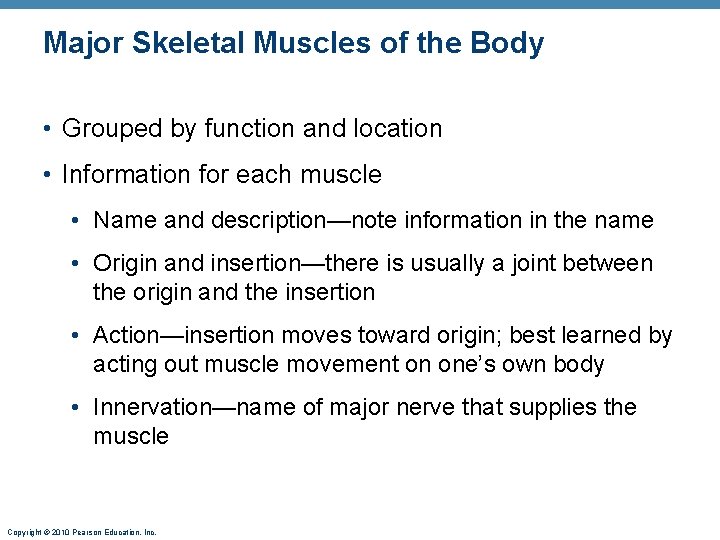 Major Skeletal Muscles of the Body

• Grouped by function and location

• Information for each muscle

• Name and description—note information in the name

• Origin and insertion—there is usually a joint between the origin and the insertion

• Action—insertion moves toward origin; best learned by acting out muscle movement on one's own body

• Innervation—name of major nerve that supplies the muscle

Copyright © 2010 Pearson Education, Inc.